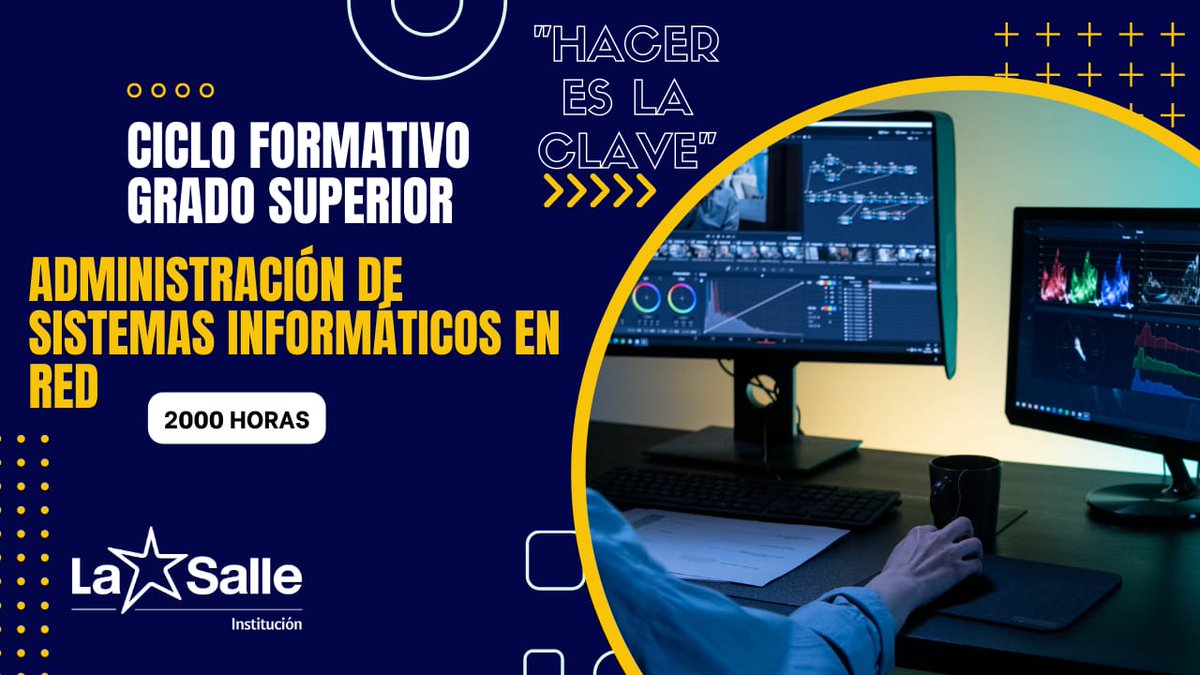 "HACER ES LA CLAVE"

CICLO FORMATIVO GRADO SUPERIOR

ADMINISTRACIÓN DE SISTEMAS INFORMÁTICOS EN RED

2000 HORAS

La Salle
Institución